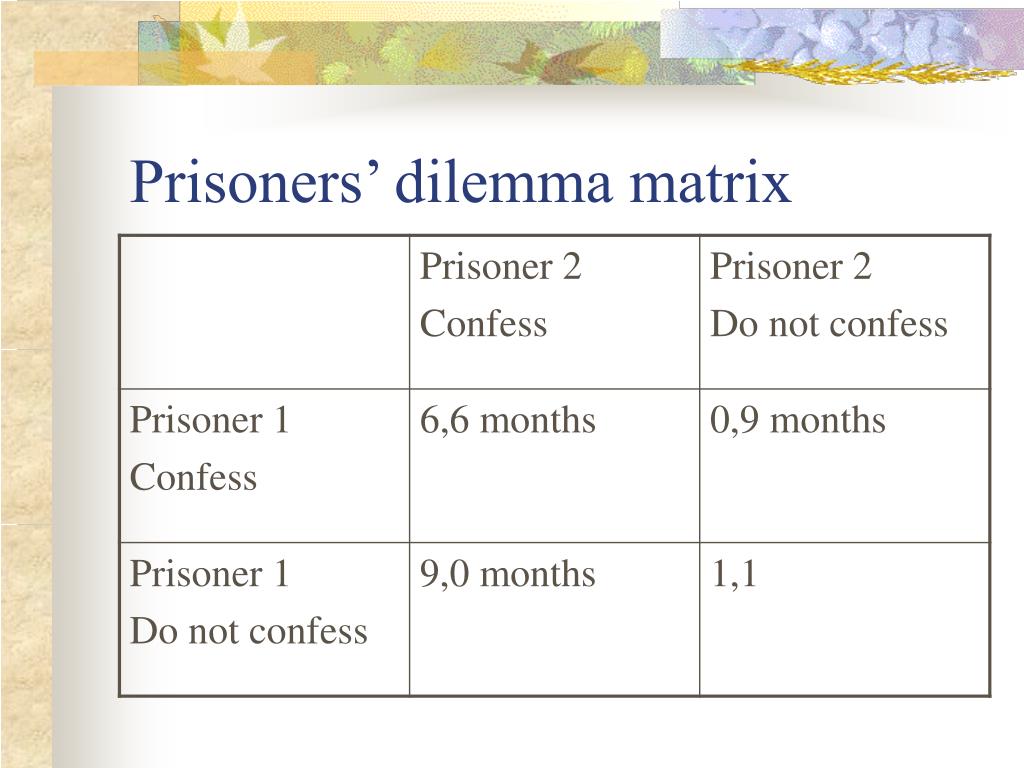 Prisoners’ dilemma matrix

| | Prisoner 2 Confess | Prisoner 2 Do not confess |
|---|---|---|
| Prisoner 1 Confess | 6,6 months | 0,9 months |
| Prisoner 1 Do not confess | 9,0 months | 1,1 |